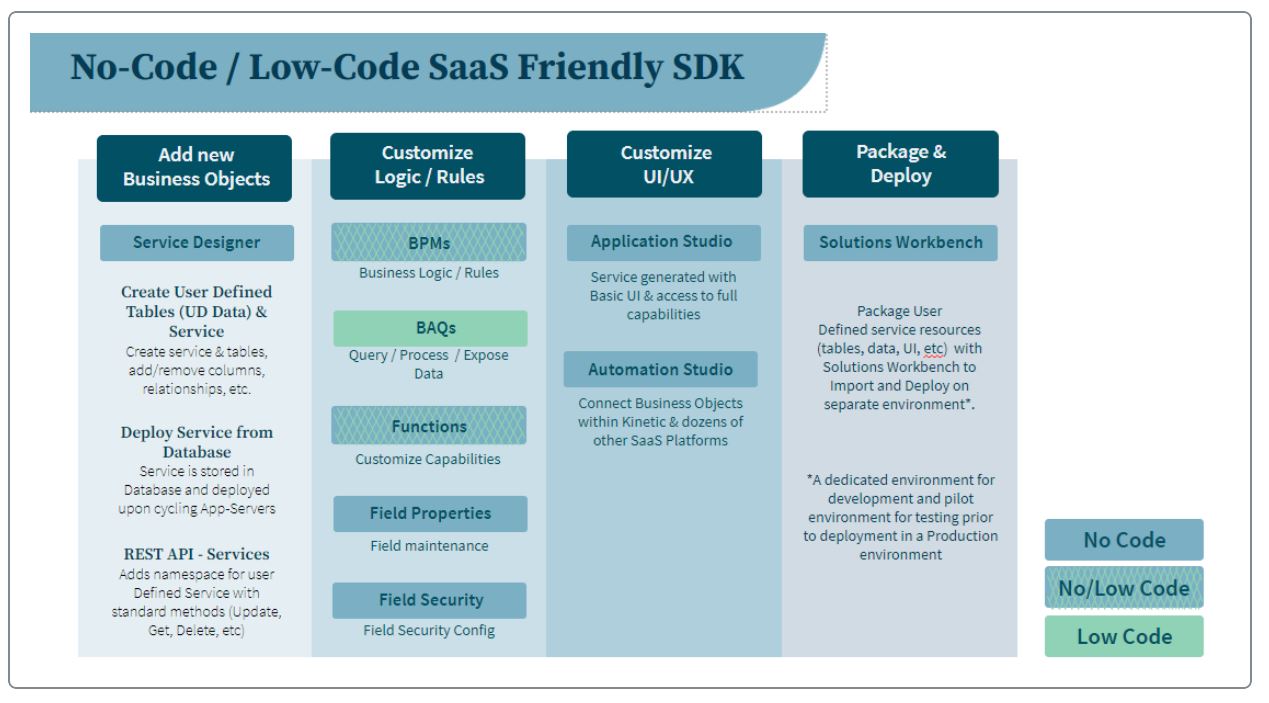 No-Code / Low-Code SaaS Friendly SDK

Add new Business Objects

Service Designer

Create User Defined Tables (UD Data) & Service
Create service & tables, add/remove columns, relationships, etc.

Deploy Service from Database
Service is stored in Database and deployed upon cycling App-Servers

REST API - Services
Adds namespace for user Defined Service with standard methods (Update, Get, Delete, etc)

Customize Logic / Rules

BPMs
Business Logic / Rules

BAQs
Query / Process / Expose Data

Functions
Customize Capabilities

Field Properties
Field maintenance

Field Security
Field Security Config

Customize UI/UX

Application Studio
Service generated with Basic UI & access to full capabilities

Automation Studio
Connect Business Objects within Kinetic & dozens of other SaaS Platforms

Package & Deploy

Solutions Workbench

Package User Defined service resources (tables, data, UI, etc) with Solutions Workbench to Import and Deploy on separate environment*.

*A dedicated environment for development and pilot environment for testing prior to deployment in a Production environment

No Code

No/Low Code

Low Code